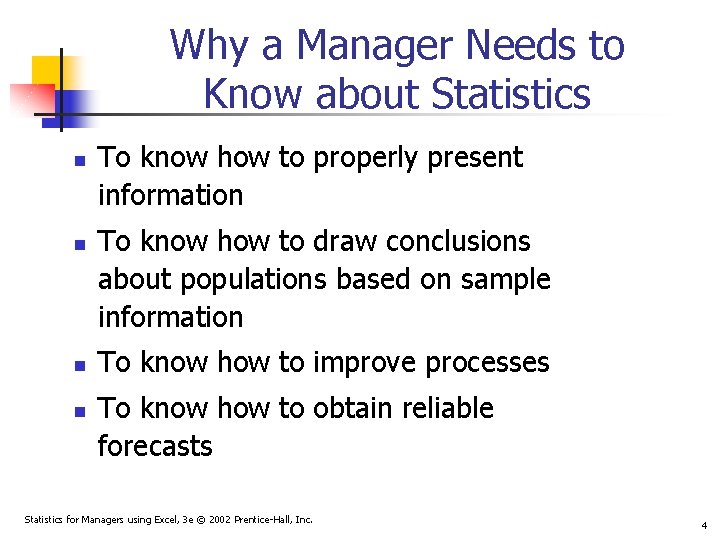 Why a Manager Needs to Know about Statistics

- To know how to properly present information
- To know how to draw conclusions about populations based on sample information
- To know how to improve processes
- To know how to obtain reliable forecasts

Statistics for Managers using Excel, 3e © 2002 Prentice-Hall, Inc.

4